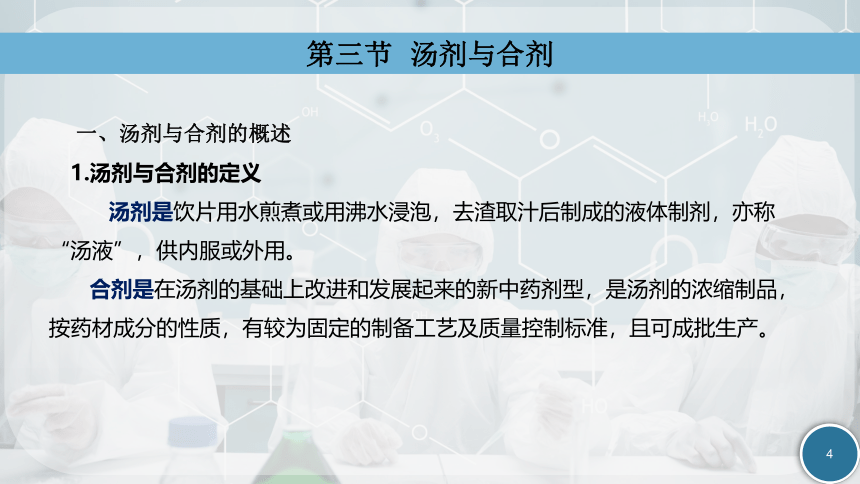 第三节 汤剂与合剂

一、汤剂与合剂的概述

1.汤剂与合剂的定义

汤剂是饮片用水煎煮或用沸水浸泡，去渣取汁后制成的液体制剂，亦称“汤液”，供内服或外用。

合剂是在汤剂的基础上改进和发展起来的新中药剂型，是汤剂的浓缩制品，按药材成分的性质，有较为固定的制备工艺及质量控制标准，且可成批生产。

4